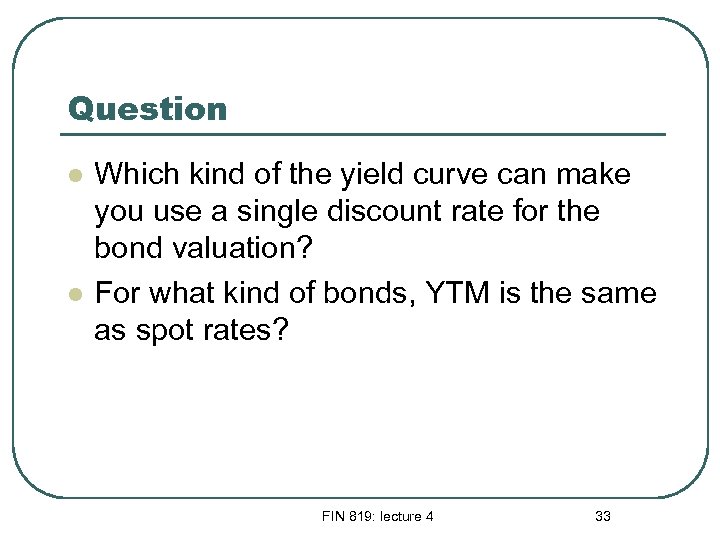 Question

- Which kind of the yield curve can make you use a single discount rate for the bond valuation?
- For what kind of bonds, YTM is the same as spot rates?

FIN 819: lecture 4

33